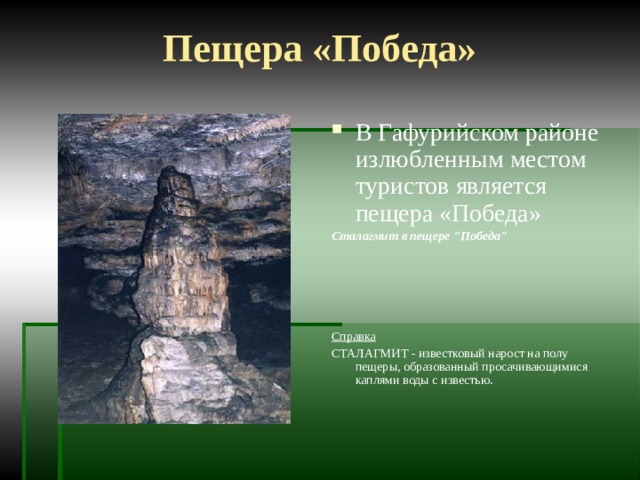 Пещера «Победа»

В Гафурийском районе излюбленным местом туристов является пещера «Победа»

Сталагмит в пещере "Победа"

Справка

СТАЛАГМИТ - известковый нарост на полу пещеры, образованный просачивающимися каплями воды с известью.